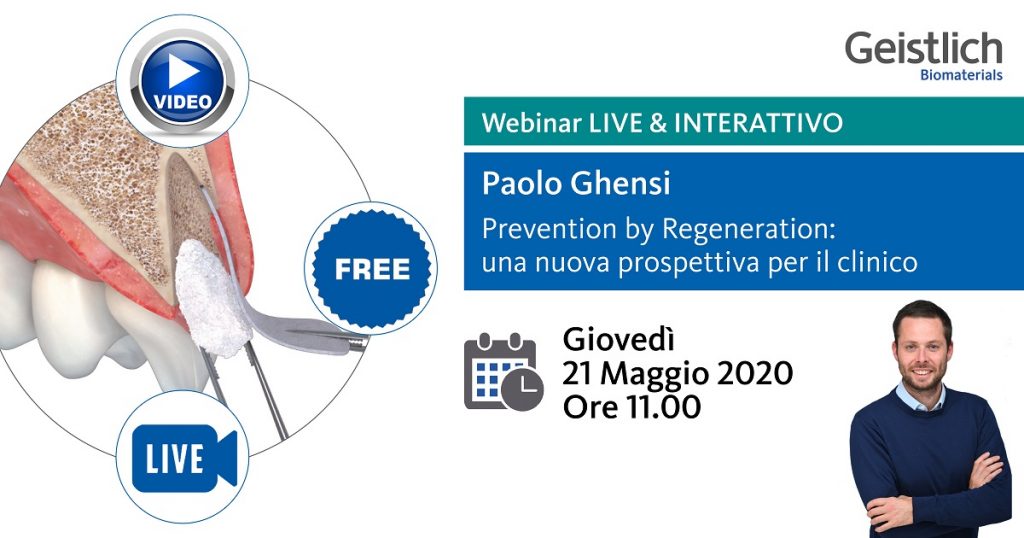 VIDEO

FREE

LIVE

Geistlich
Biomaterials

Webinar LIVE & INTERATTIVO

Paolo Ghensi

Prevention by Regeneration: una nuova prospettiva per il clinico

Giovedì
21 Maggio 2020
Ore 11.00